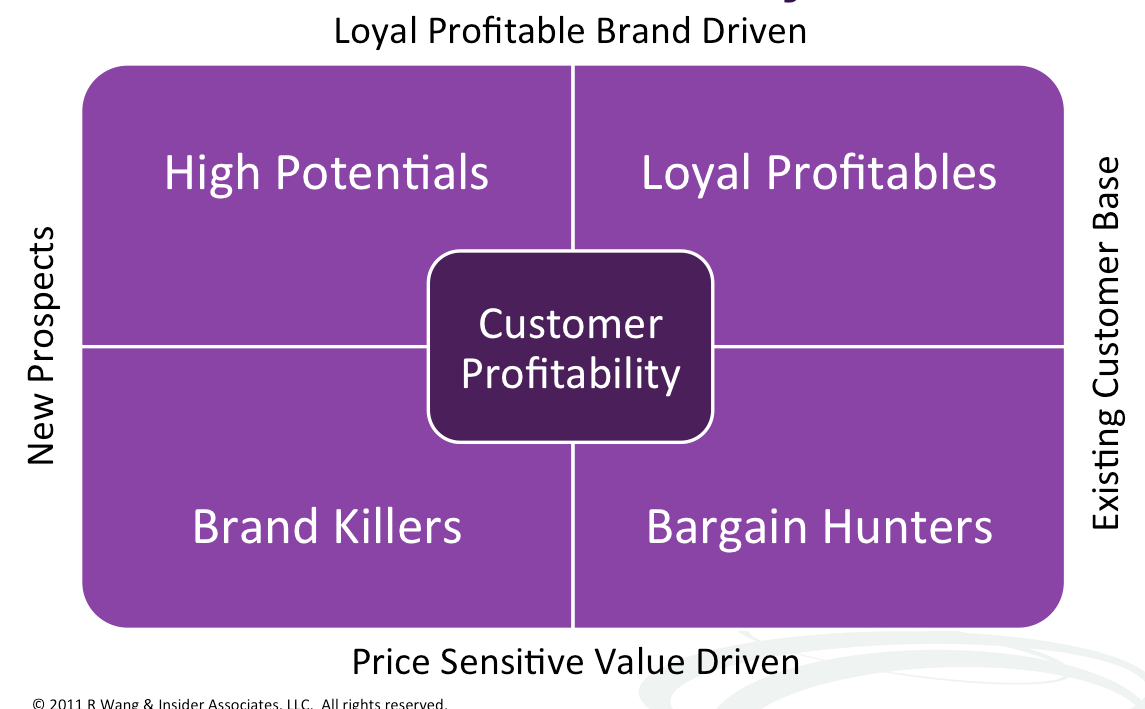 Loyal Profitable Brand Driven

New Prospects

High Potentials

Loyal Profitables

Customer Profitability

Brand Killers

Bargain Hunters

Existing Customer Base

Price Sensitive Value Driven

© 2011 R Wang & Insider Associates, LLC. All rights reserved.